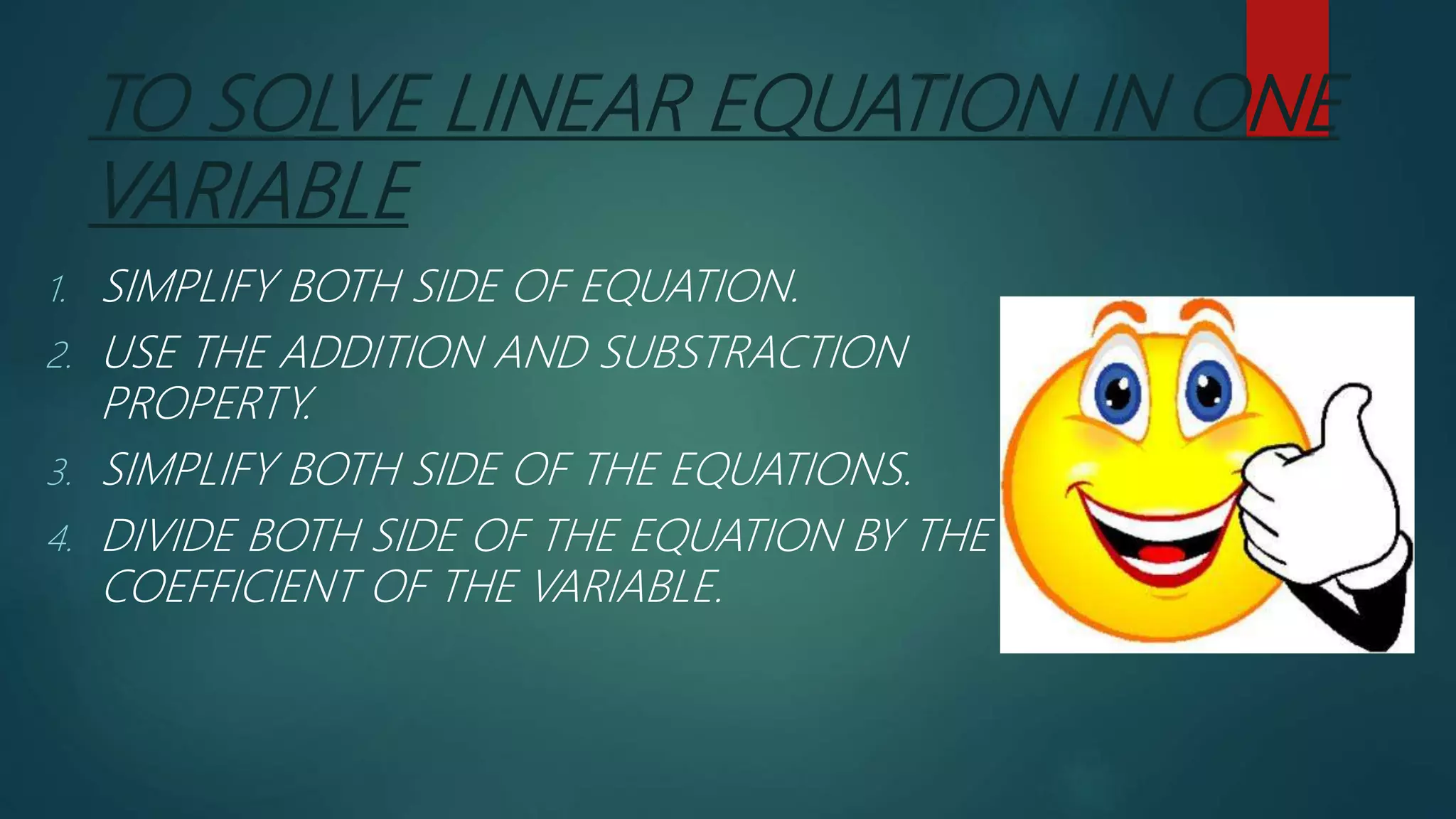 TO SOLVE LINEAR EQUATION IN ONE VARIABLE

1. SIMPLIFY BOTH SIDE OF EQUATION.
2. USE THE ADDITION AND SUBSTRACTION PROPERTY.
3. SIMPLIFY BOTH SIDE OF THE EQUATIONS.
4. DIVIDE BOTH SIDE OF THE EQUATION BY THE COEFFICIENT OF THE VARIABLE.